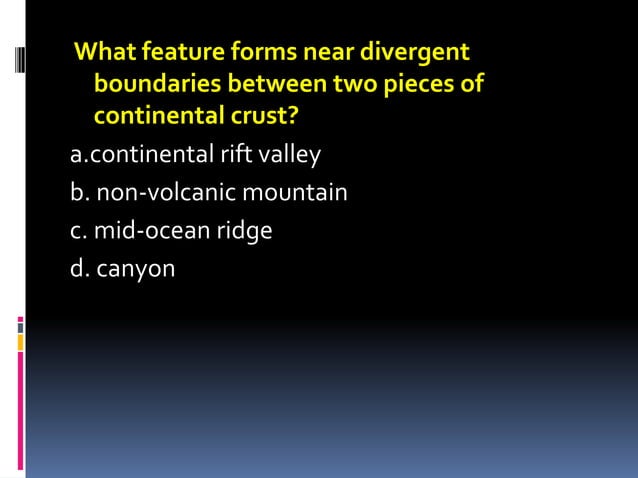 What feature forms near divergent boundaries between two pieces of continental crust?

a.continental rift valley

b. non-volcanic mountain

c. mid-ocean ridge

d. canyon